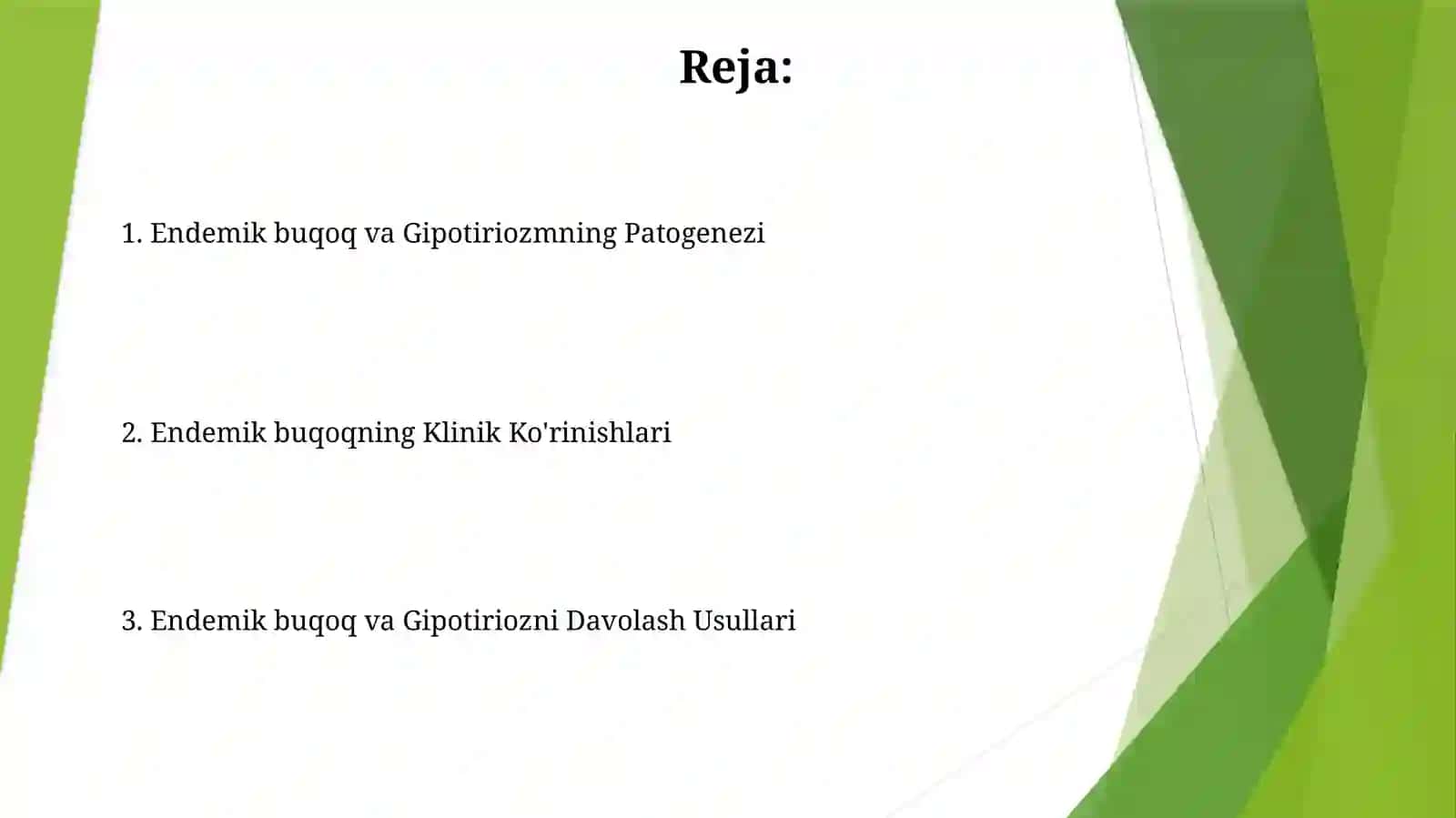 Reja:

1. Endemik buqoq va Gipotiriozmning Patogenezi

2. Endemik buqoqning Klinik Ko'rinishlari

3. Endemik buqoq va Gipotiriozni Davolash Usullari